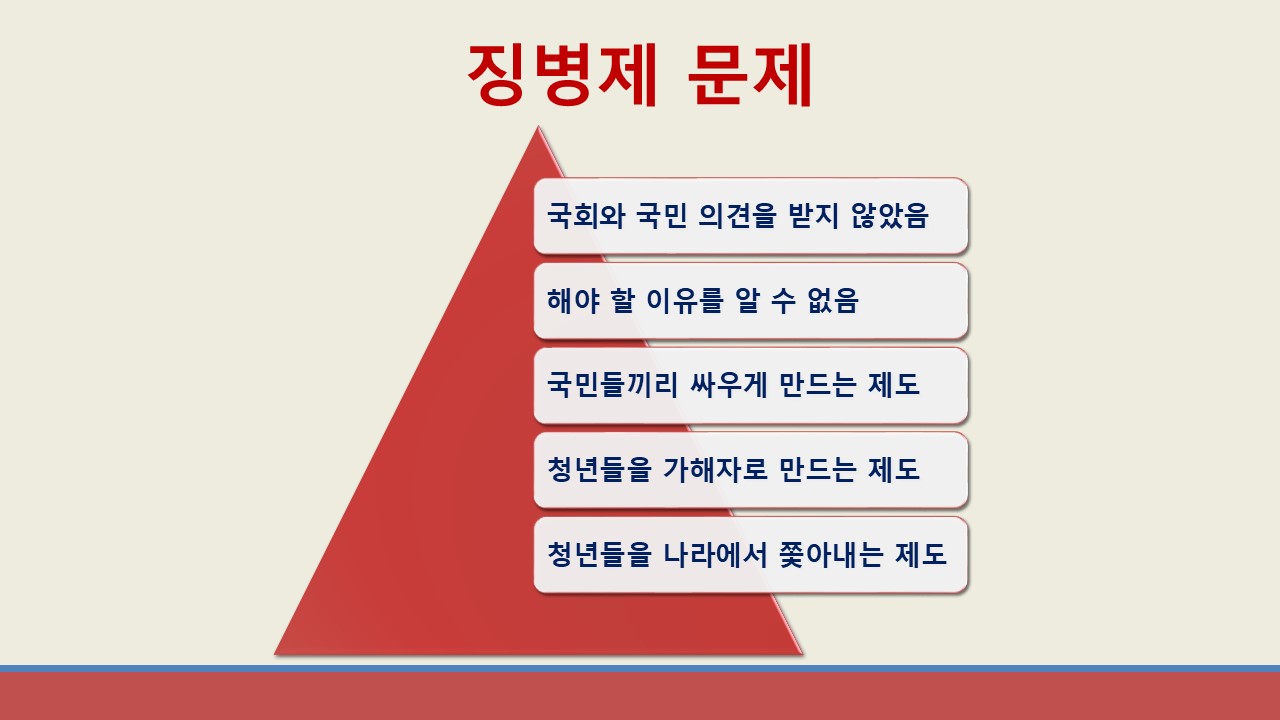 징병제 문제

국회와 국민 의견을 받지 않았음

해야 할 이유를 알 수 없음

국민들끼리 싸우게 만드는 제도

청년들을 가해자로 만드는 제도

청년들을 나라에서 쫓아내는 제도